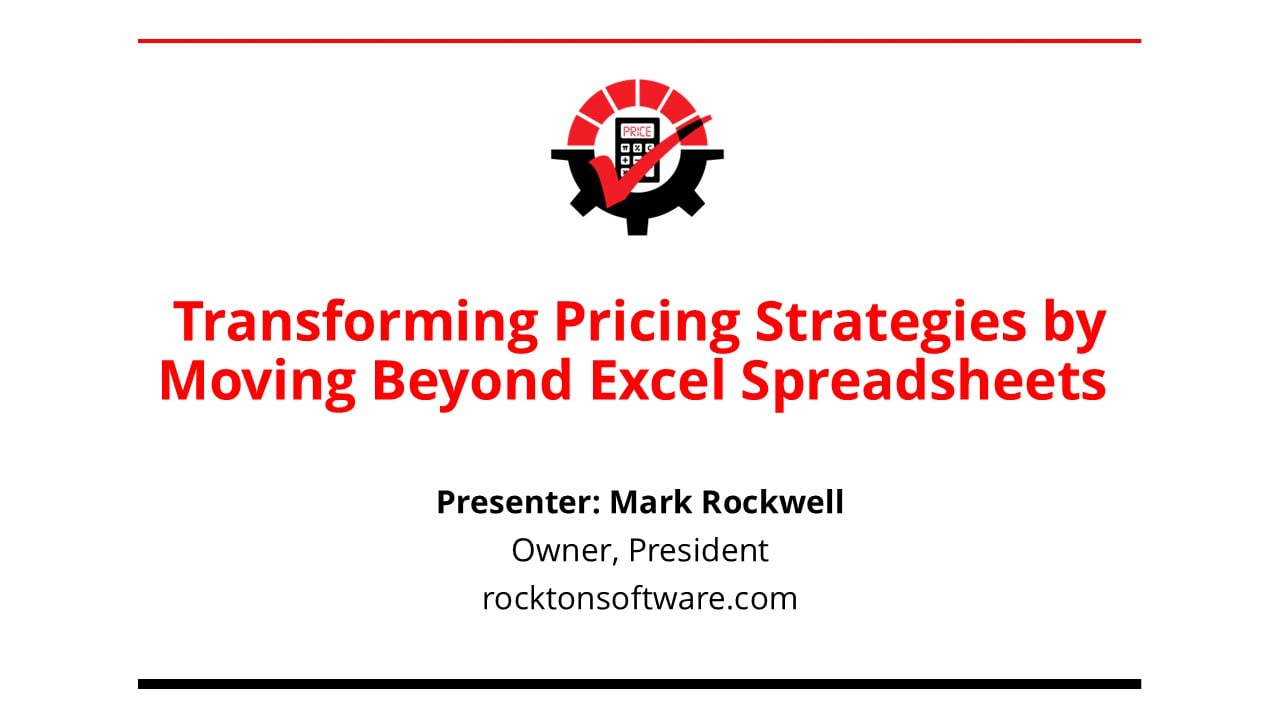 PRICE

Transforming Pricing Strategies by Moving Beyond Excel Spreadsheets

Presenter: Mark Rockwell
Owner, President
rocktonsoftware.com